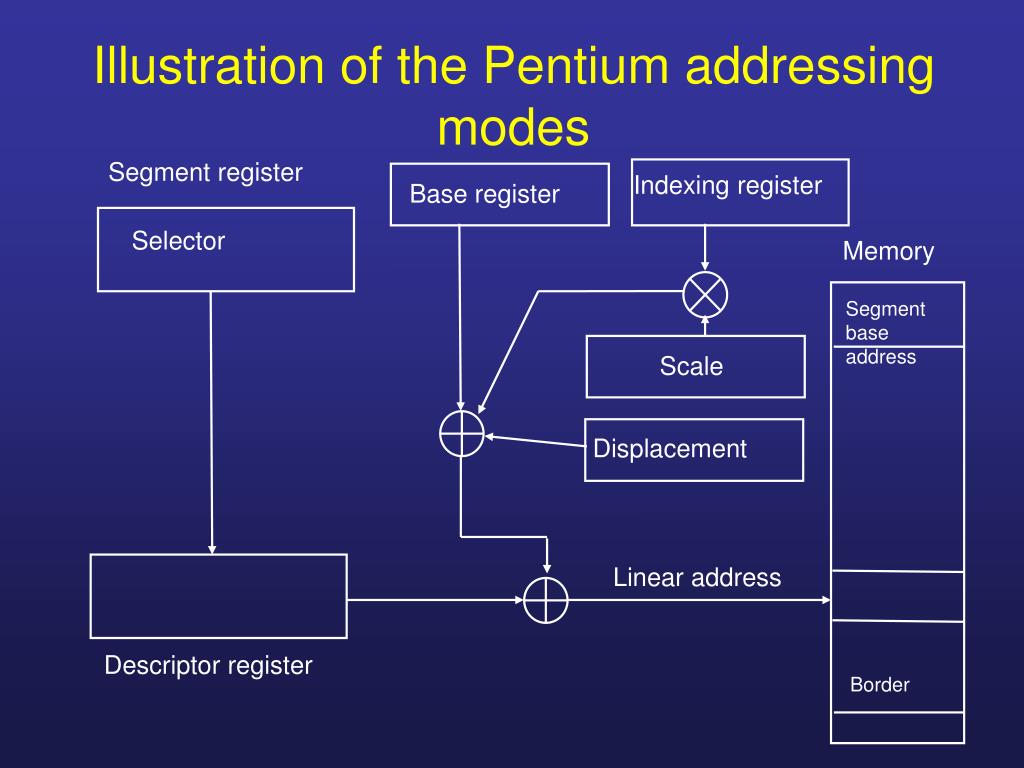 Illustration of the Pentium addressing modes

Segment register

Selector

Base register

Indexing register

Memory

Segment base address

Scale

Displacement

Linear address

Descriptor register

Border